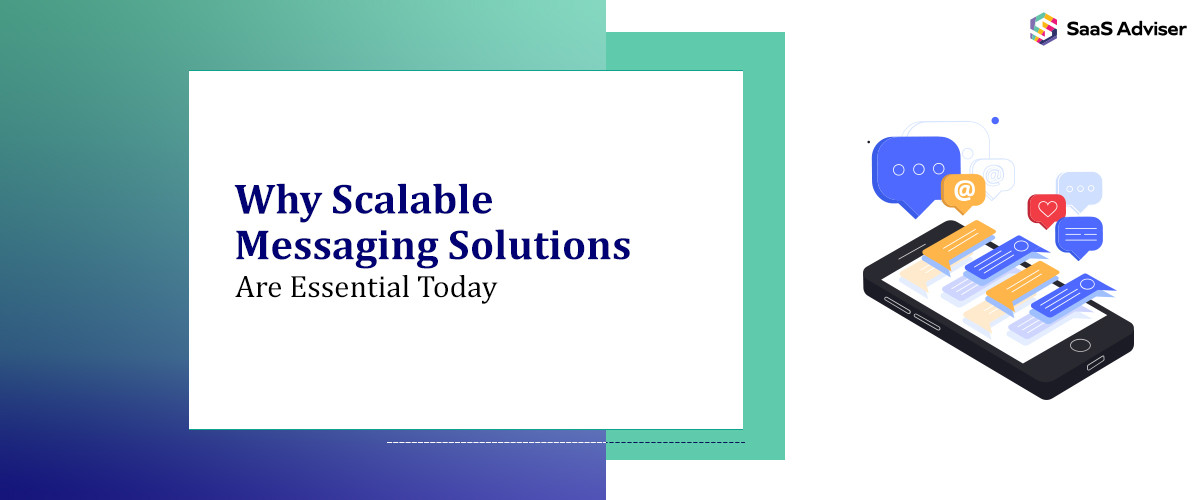 SaaS Adviser

Why Scalable Messaging Solutions Are Essential Today

@